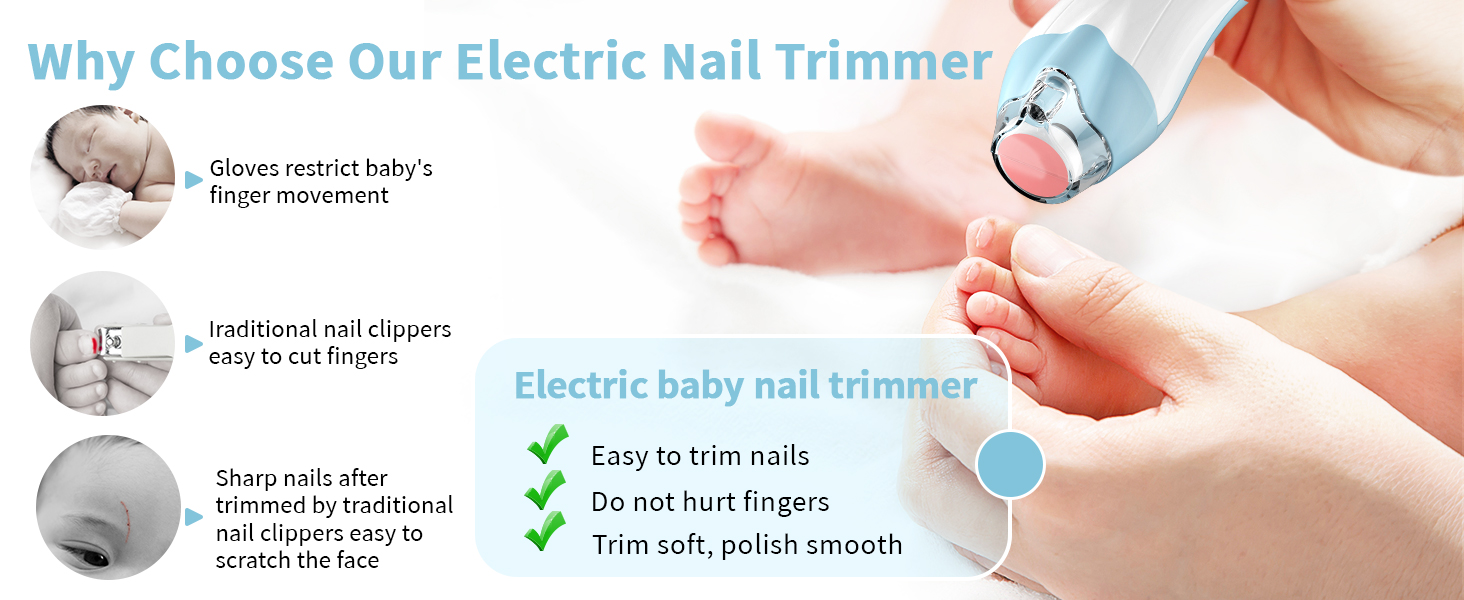 Why Choose Our Electric Nail Trimmer

Gloves restrict baby's finger movement

Iraditional nail clippers easy to cut fingers

Sharp nails after trimmed by traditional nail clippers easy to scratch the face

Electric baby nail trimmer

Easy to trim nails

Do not hurt fingers

Trim soft, polish smooth